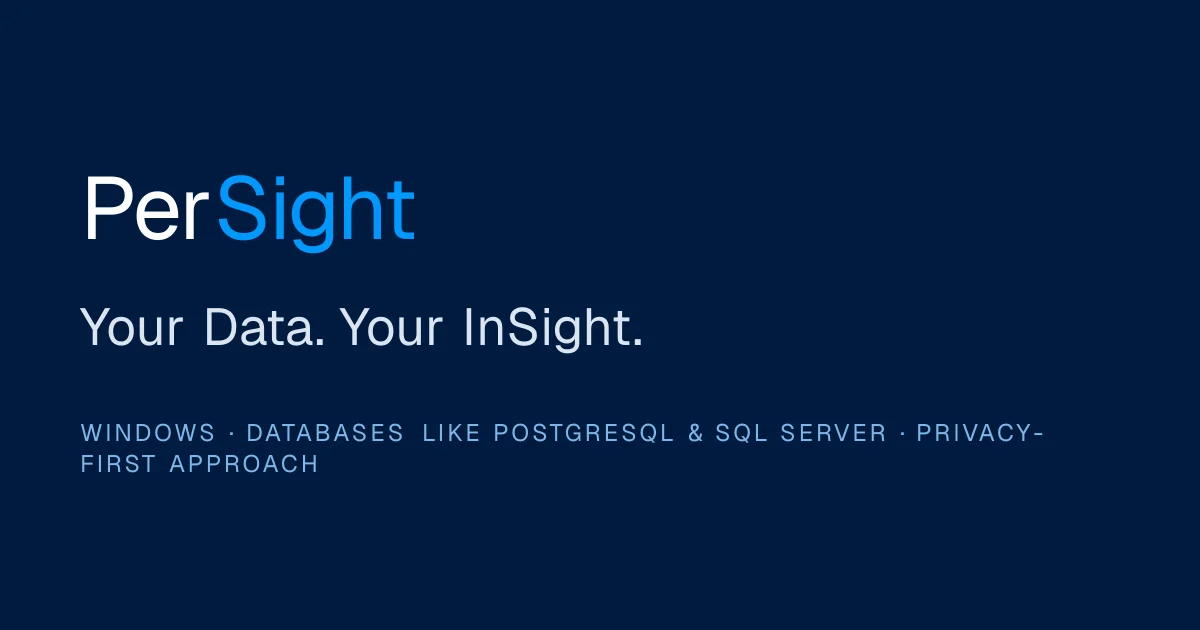 PerSight

Your Data. Your InSight.

WINDOWS · DATABASES LIKE POSTGRESQL & SQL SERVER · PRIVACY-FIRST APPROACH